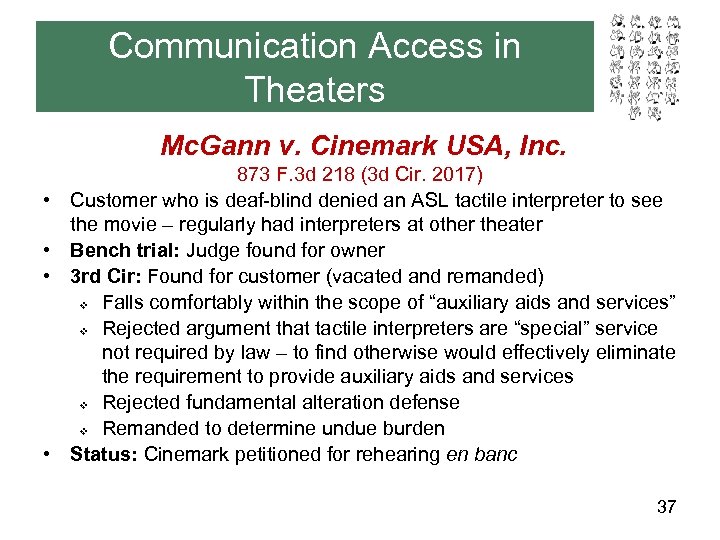 Communication Access in Theaters

McGann v. Cinemark USA, Inc.
873 F.3d 218 (3d Cir. 2017)

• Customer who is deaf-blind denied an ASL tactile interpreter to see the movie – regularly had interpreters at other theater
• Bench trial: Judge found for owner
• 3rd Cir: Found for customer (vacated and remanded)
  ❖ Falls comfortably within the scope of "auxiliary aids and services"
  ❖ Rejected argument that tactile interpreters are "special" service not required by law – to find otherwise would effectively eliminate the requirement to provide auxiliary aids and services
  ❖ Rejected fundamental alteration defense
  ❖ Remanded to determine undue burden
• Status: Cinemark petitioned for rehearing en banc

37